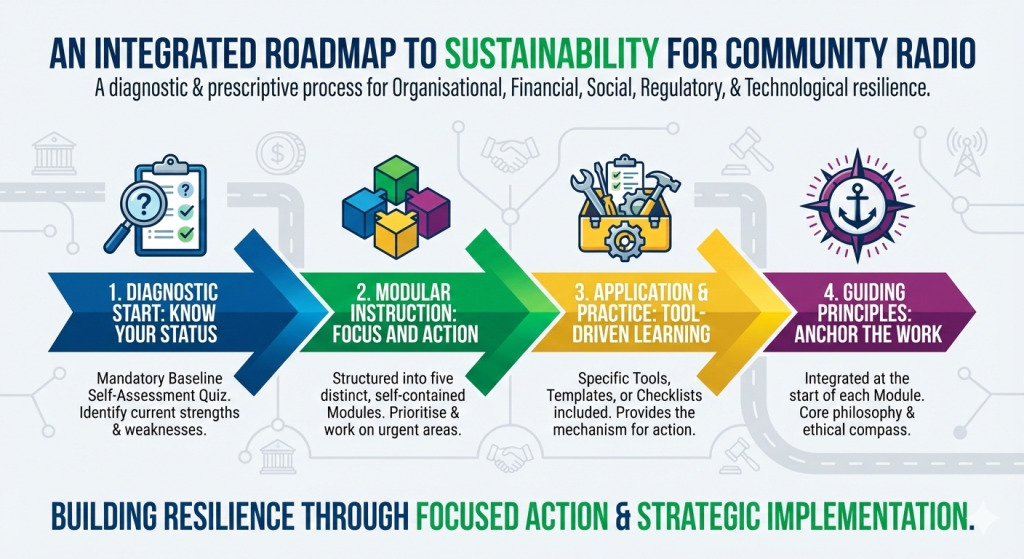 AN INTEGRATED ROADMAP TO SUSTAINABILITY FOR COMMUNITY RADIO

A diagnostic & prescriptive process for Organisational, Financial, Social, Regulatory, & Technological resilience.

1. DIAGNOSTIC START: KNOW YOUR STATUS

Mandatory Baseline Self-Assessment Quiz. Identify current strengths & weaknesses.

2. MODULAR INSTRUCTION: FOCUS AND ACTION

Structured into five distinct, self-contained Modules. Prioritise & work on urgent areas.

3. APPLICATION & PRACTICE: TOOL-DRIVEN LEARNING

Specific Tools, Templates, or Checklists included. Provides the mechanism for action.

4. GUIDING PRINCIPLES: ANCHOR THE WORK

Integrated at the start of each Module. Core philosophy & ethical compass.

BUILDING RESILIENCE THROUGH FOCUSED ACTION & STRATEGIC IMPLEMENTATION.